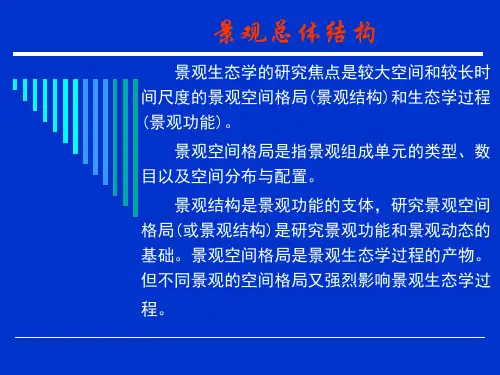 景观总体结构

景观生态学的研究焦点是较大空间和较长时间尺度的景观空间格局（景观结构）和生态学过程（景观功能）。

景观空间格局是指景观组成单元的类型、数目以及空间分布与配置。

景观结构是景观功能的支体，研究景观空间格局（或景观结构）是研究景观功能和景观动态的基础。景观空间格局是景观生态学过程的产物。但不同景观的空间格局又强烈影响景观生态学过程。